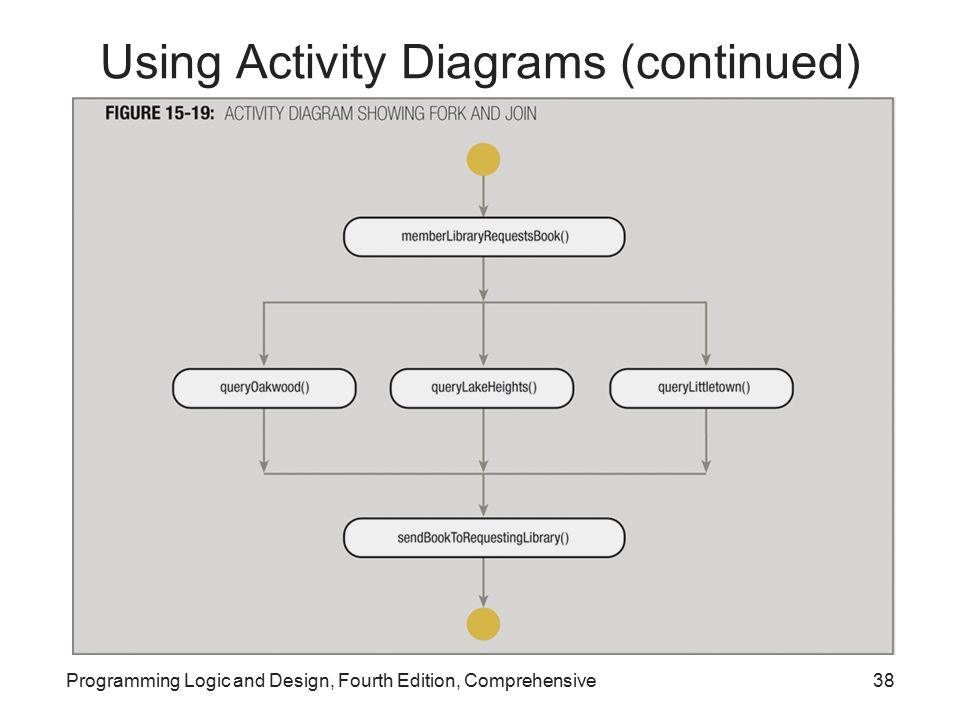 Using Activity Diagrams (continued)

FIGURE 15-19: ACTIVITY DIAGRAM SHOWING FORK AND JOIN

memberLibraryRequestsBook()

queryOakwood()

queryLakeHeights()

queryLittletown()

sendBookToRequestingLibrary()

Programming Logic and Design, Fourth Edition, Comprehensive

38